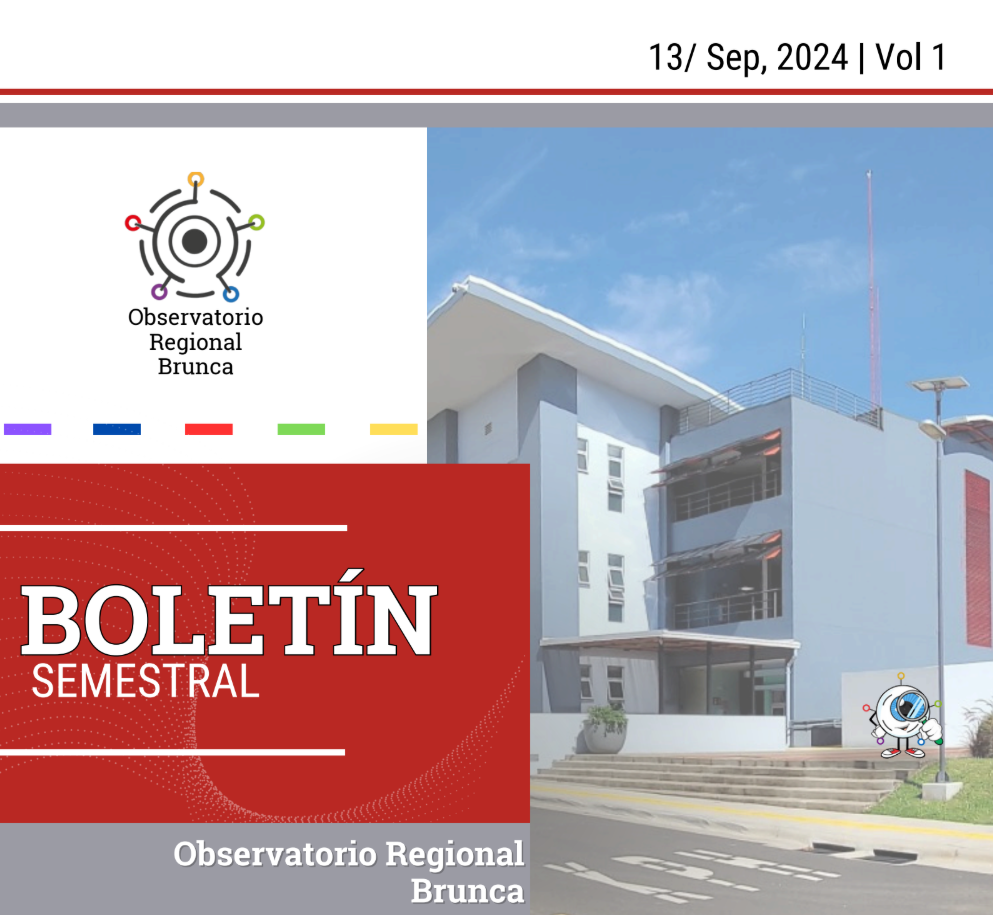 13/ Sep, 2024 | Vol 1

Observatorio Regional Brunca

BOLETÍN
SEMESTRAL

Observatorio Regional Brunca